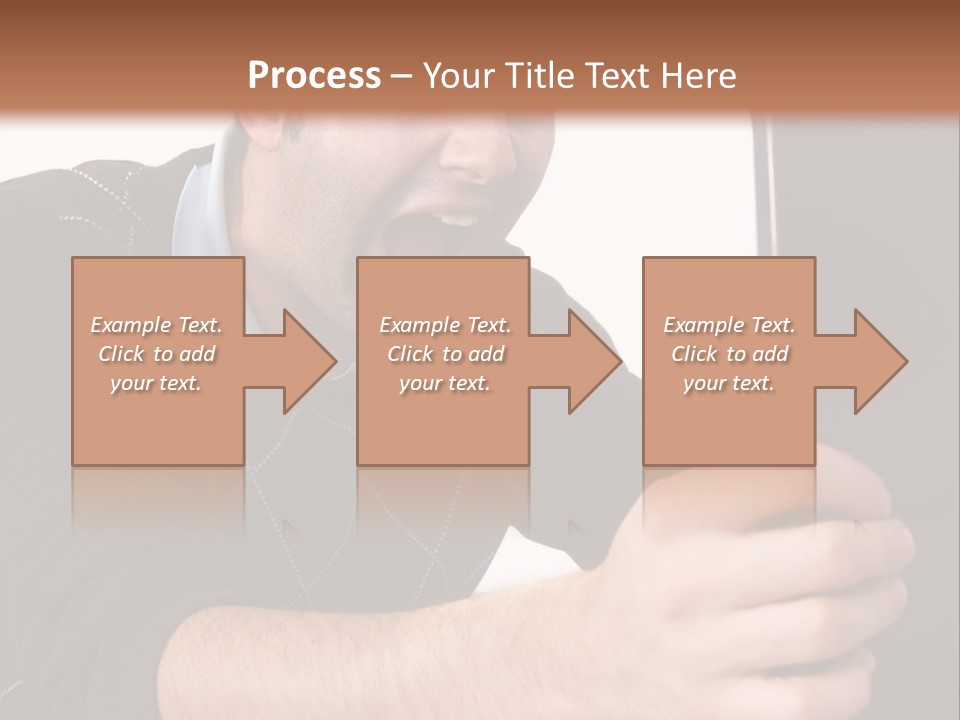 Process – Your Title Text Here

Example Text. Click to add your text.

Example Text. Click to add your text.

Example Text. Click to add your text.